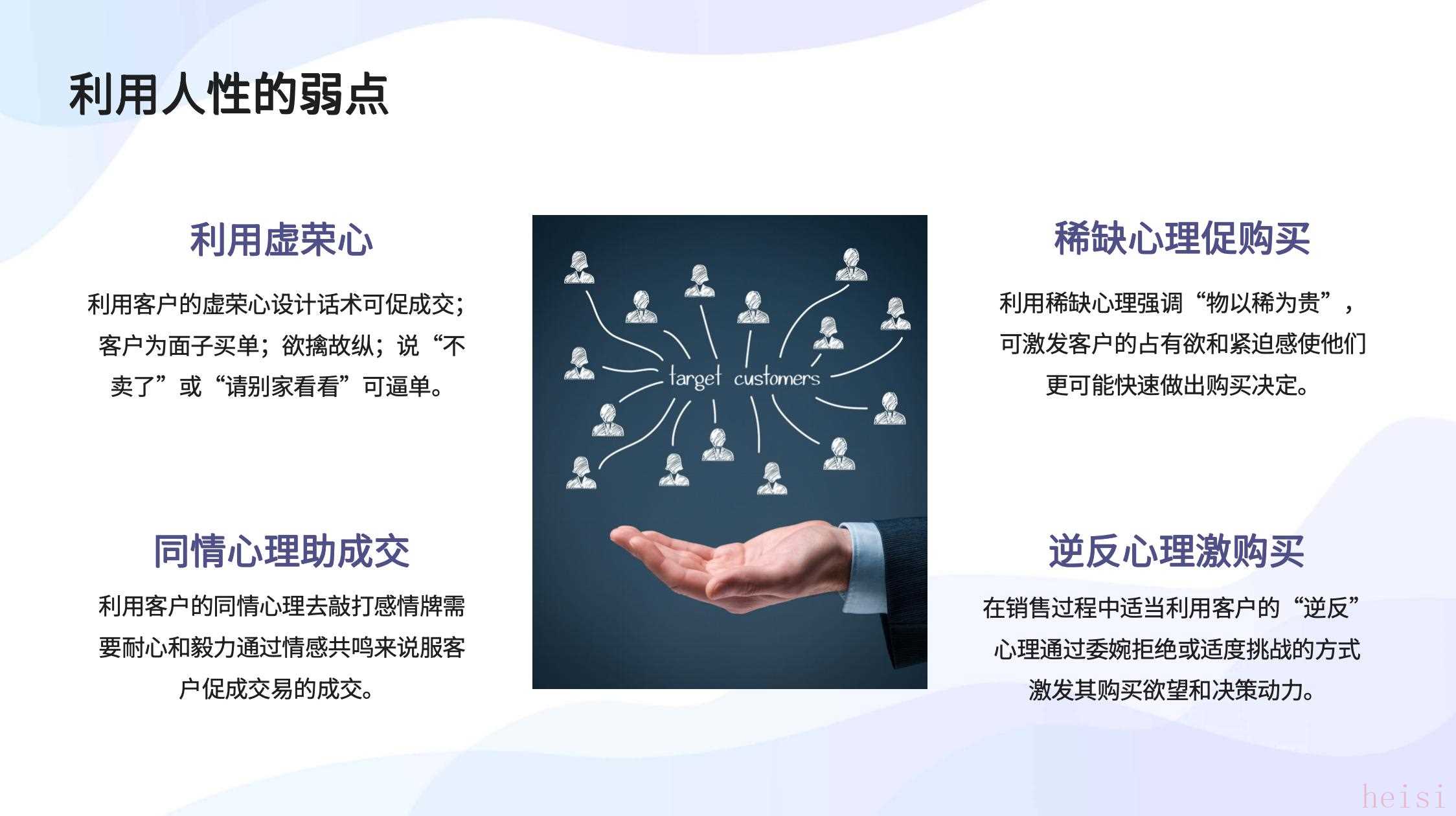 利用人性的弱点

利用虚荣心

利用客户的虚荣心设计话术可促成交；客户为面子买单；欲擒故纵；说“不卖了”或“请别家看看”可逼单。

同情心理助成交

利用客户的同情心理去敲打感情牌需要耐心和毅力通过情感共鸣来说服客户促成交易的成交。

target customers

稀缺心理促购买

利用稀缺心理强调“物以稀为贵”，可激发客户的占有欲和紧迫感使他们更可能快速做出购买决定。

逆反心理激购买

在销售过程中适当利用客户的“逆反”心理通过委婉拒绝或适度挑战的方式激发其购买欲望和决策动力。

heisi